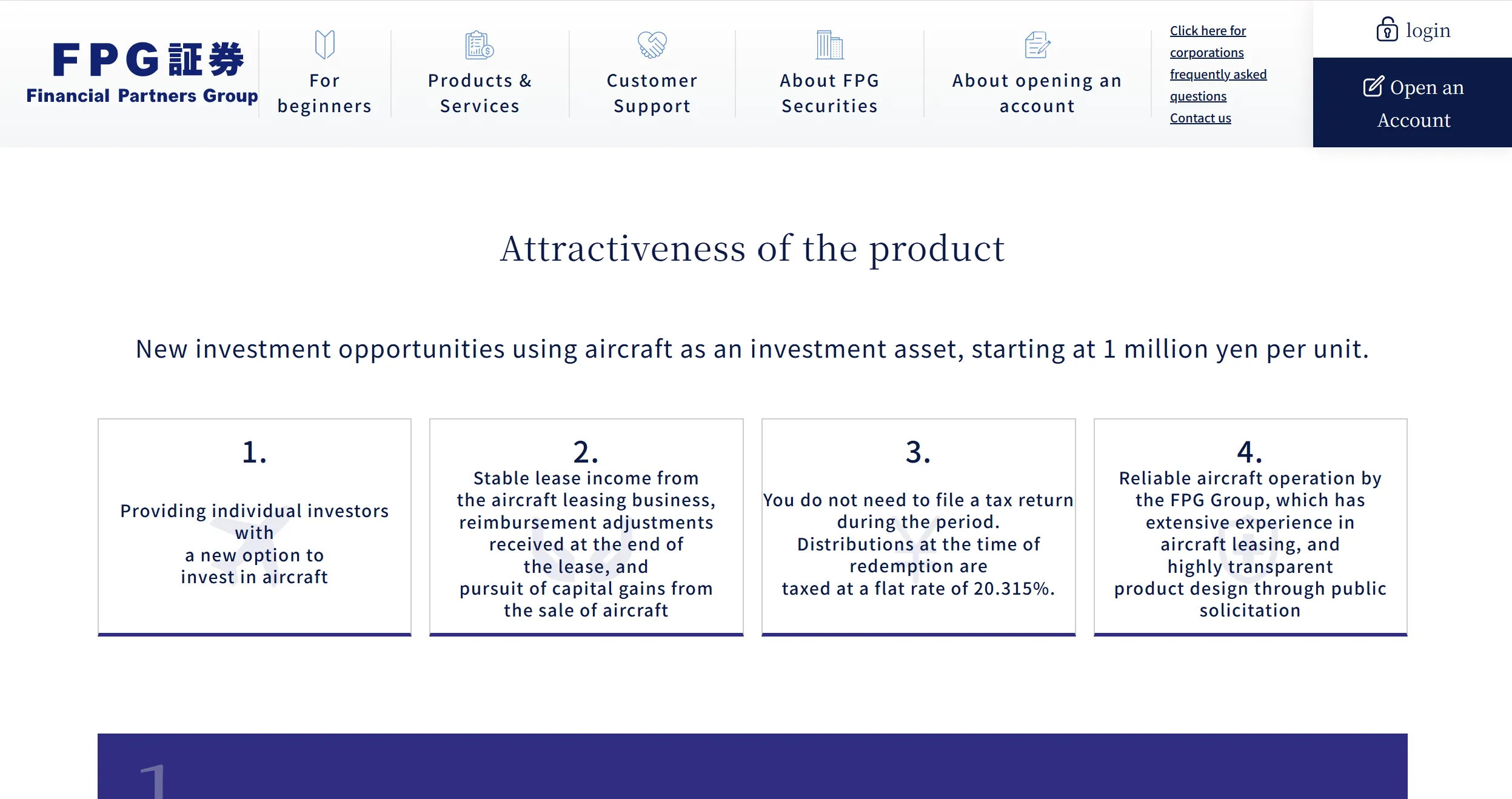 FPG証券
Financial Partners Group

For beginners

Products & Services

Customer Support

About FPG Securities

About opening an account

Click here for corporations
frequently asked questions
Contact us

login

Open an Account

Attractiveness of the product

New investment opportunities using aircraft as an investment asset, starting at 1 million yen per unit.

1.
Providing individual investors with
a new option to
invest in aircraft

2.
Stable lease income from the aircraft leasing business, reimbursement adjustments received at the end of the lease, and
pursuit of capital gains from the sale of aircraft

3.
You do not need to file a tax return during the period.
Distributions at the time of redemption are
taxed at a flat rate of 20.315%.

4.
Reliable aircraft operation by the FPG Group, which has extensive experience in aircraft leasing, and highly transparent
product design through public solicitation

1